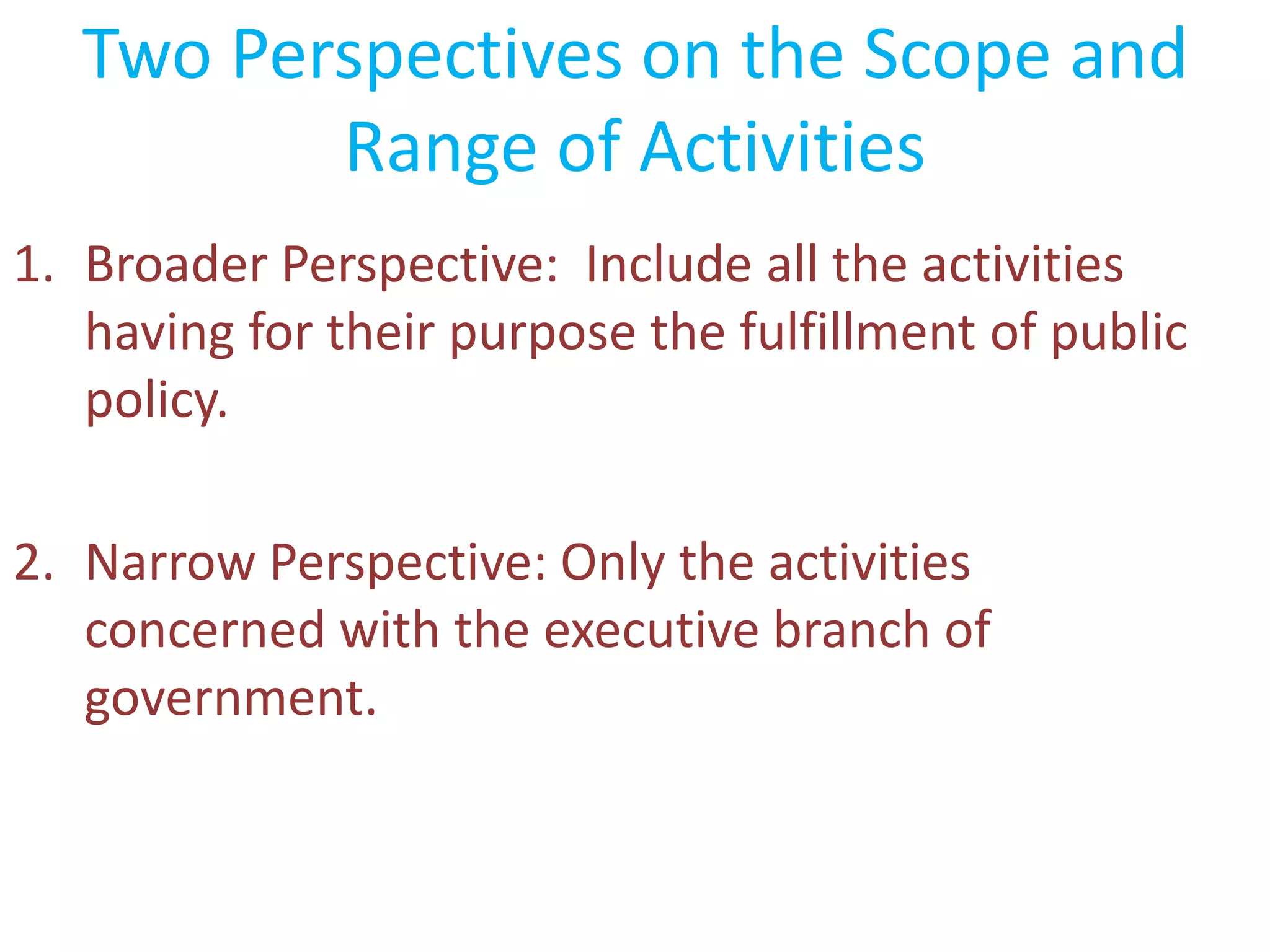 Two Perspectives on the Scope and Range of Activities

1. Broader Perspective: Include all the activities having for their purpose the fulfillment of public policy.

2. Narrow Perspective: Only the activities concerned with the executive branch of government.